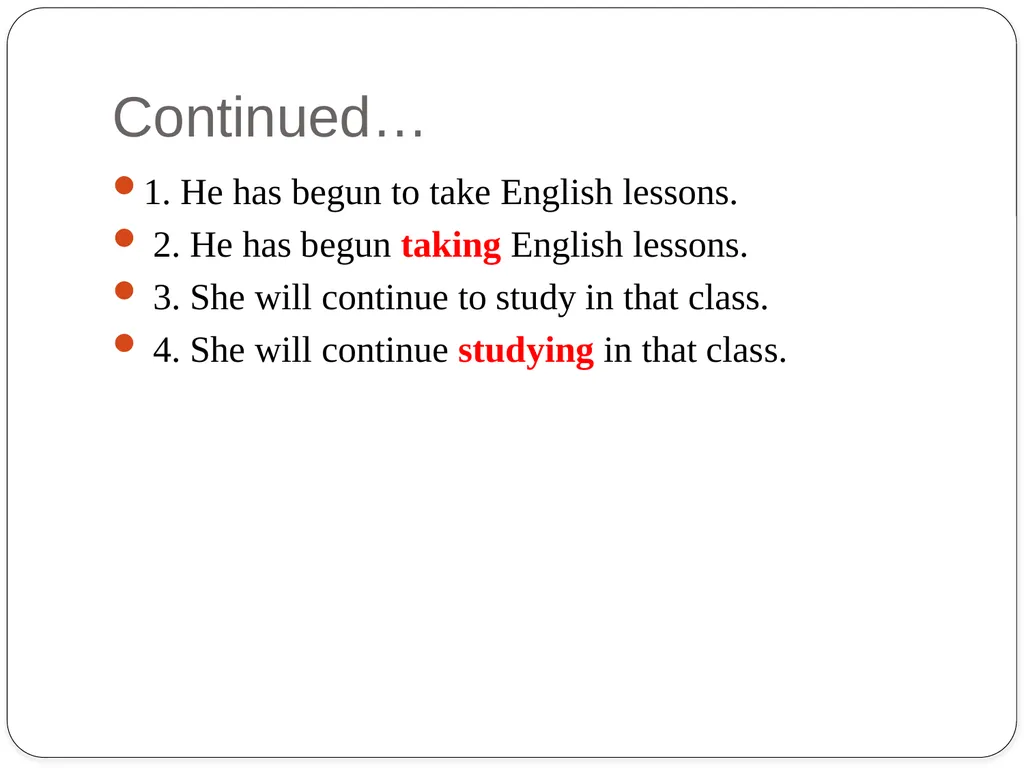 Continued…

1. He has begun to take English lessons.
2. He has begun taking English lessons.
3. She will continue to study in that class.
4. She will continue studying in that class.